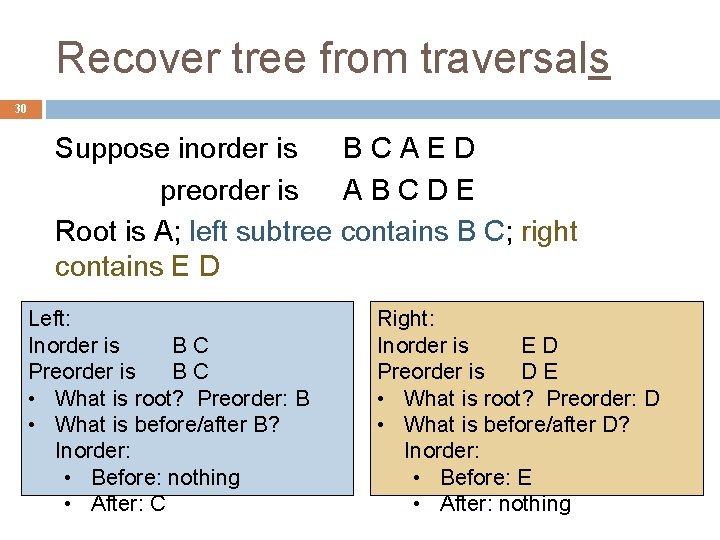 Recover tree from traversals

30

Suppose inorder is B C A E D
preorder is A B C D E

Root is A; left subtree contains B C; right contains E D

Left:
Inorder is B C
Preorder is B C
• What is root? Preorder: B
• What is before/after B? Inorder:
• Before: nothing
• After: C

Right:
Inorder is E D
Preorder is D E
• What is root? Preorder: D
• What is before/after D? Inorder:
• Before: E
• After: nothing